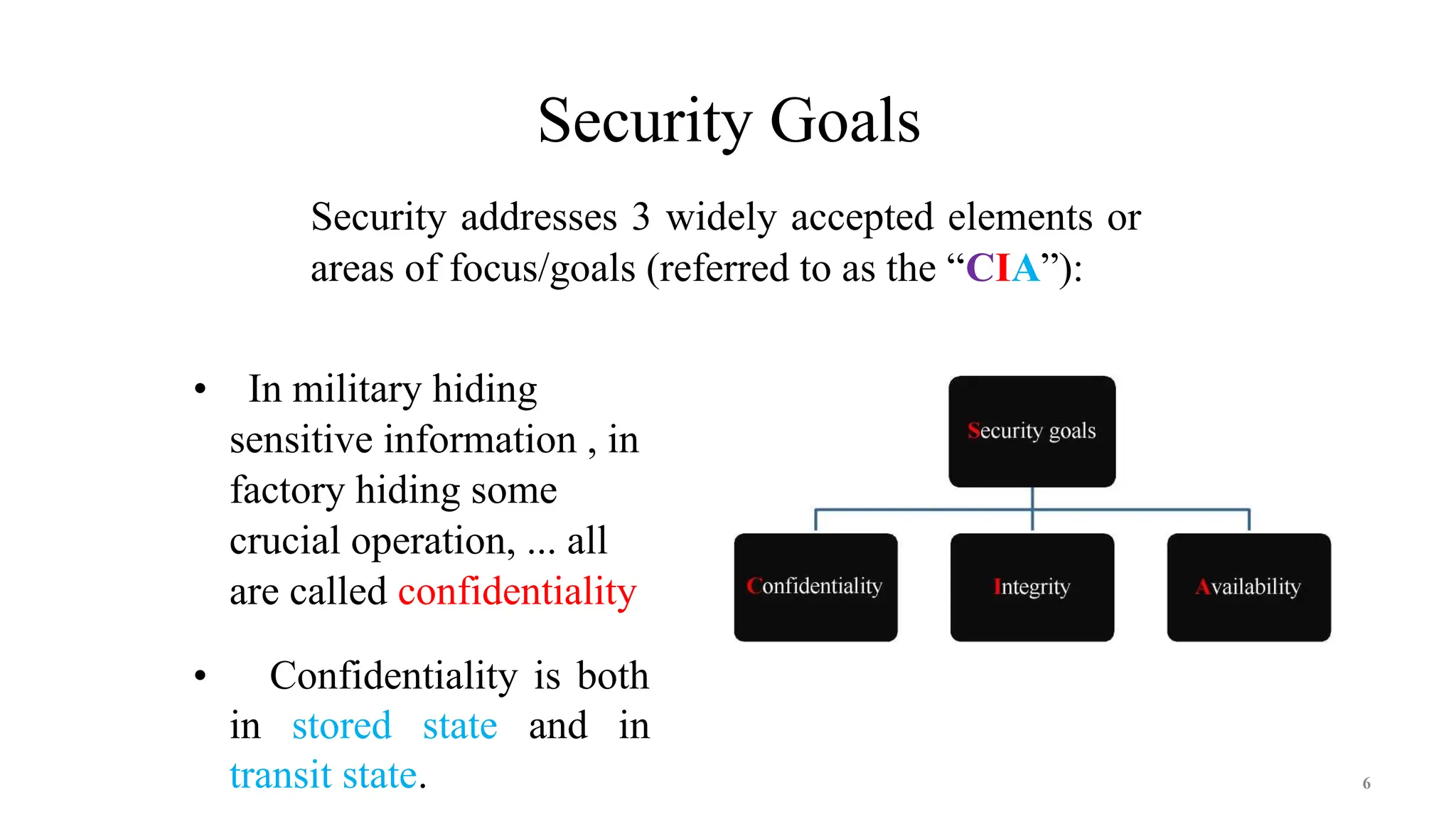 Security Goals

Security addresses 3 widely accepted elements or areas of focus/goals (referred to as the “CIA”):

• In military hiding sensitive information , in factory hiding some crucial operation, ... all are called confidentiality

• Confidentiality is both in stored state and in transit state.

Security goals

Confidentiality

Integrity

Availability

6